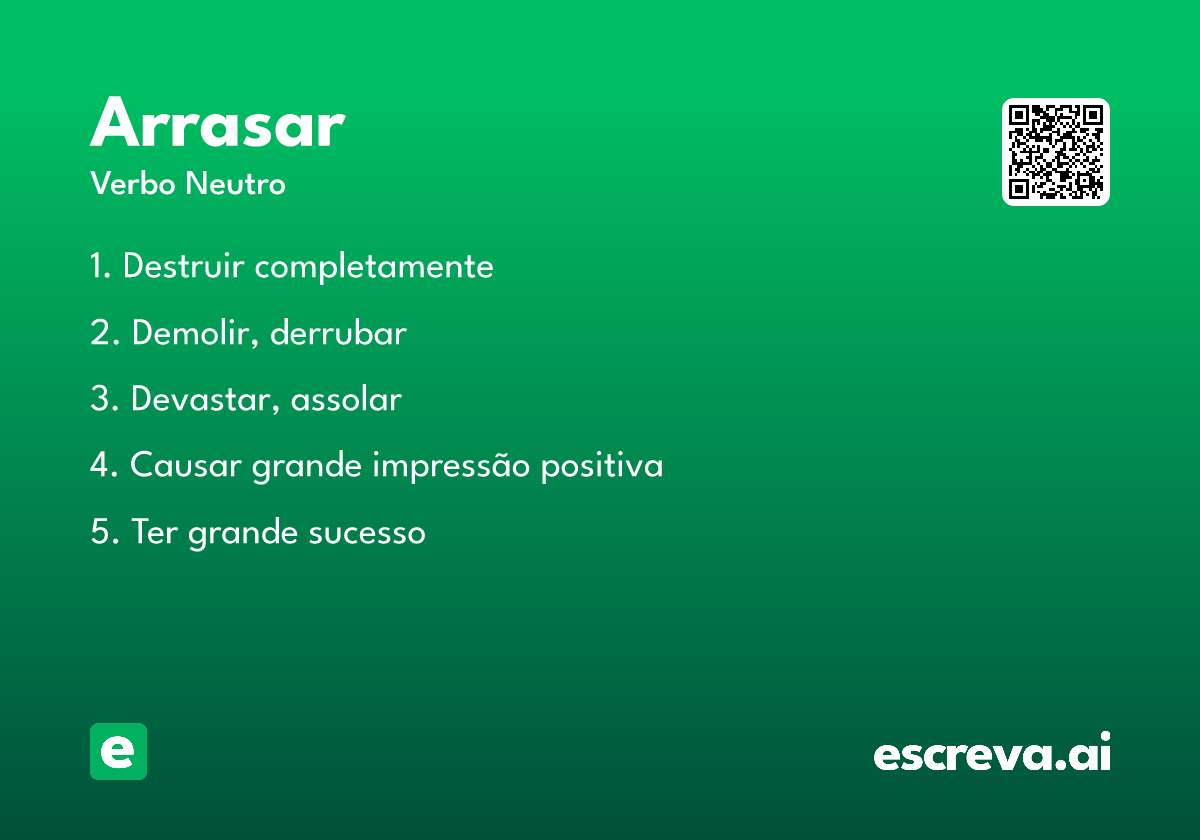 Arrasar
Verbo Neutro

1. Destruir completamente

2. Demolir, derrubar

3. Devastar, assolar

4. Causar grande impressão positiva

5. Ter grande sucesso

e

escreva.ai